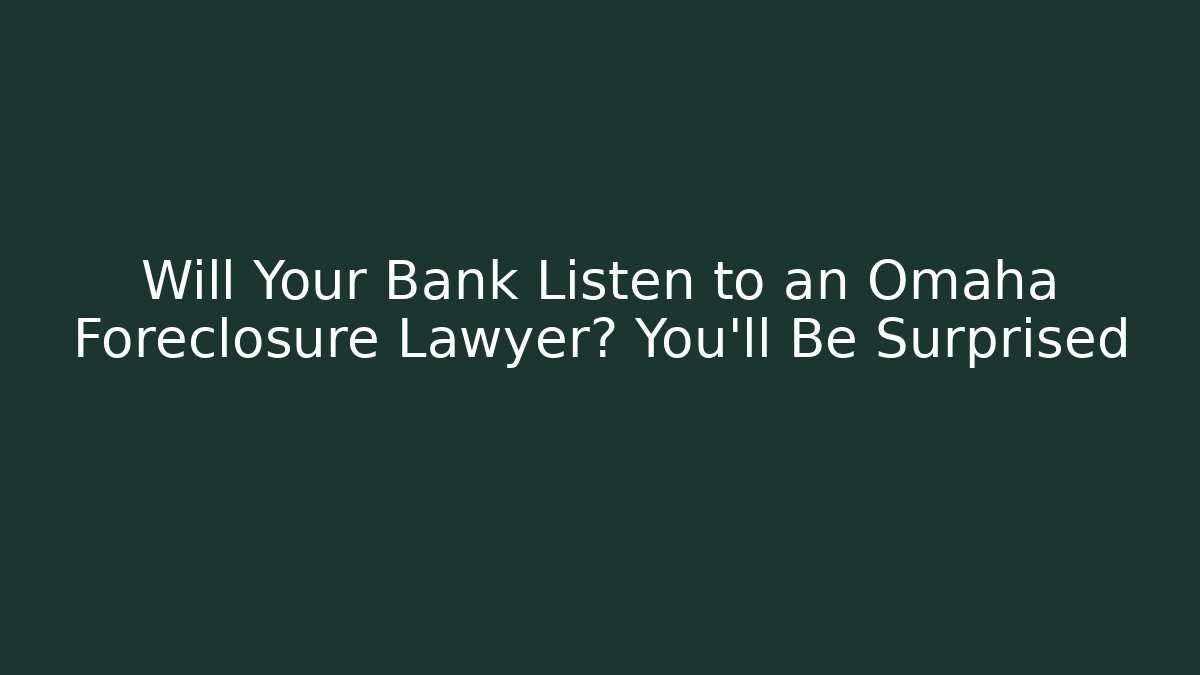 Will Your Bank Listen to an Omaha Foreclosure Lawyer? You'll Be Surprised